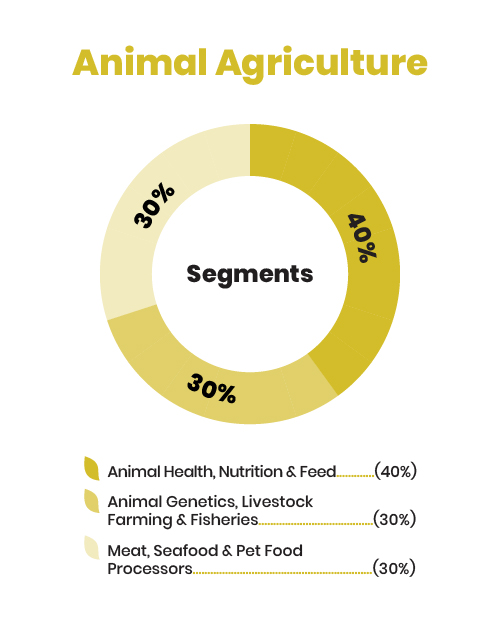 Animal Agriculture

30%

40%

Segments

30%

Animal Health, Nutrition & Feed (40%)

Animal Genetics, Livestock Farming & Fisheries (30%)

Meat, Seafood & Pet Food Processors (30%)